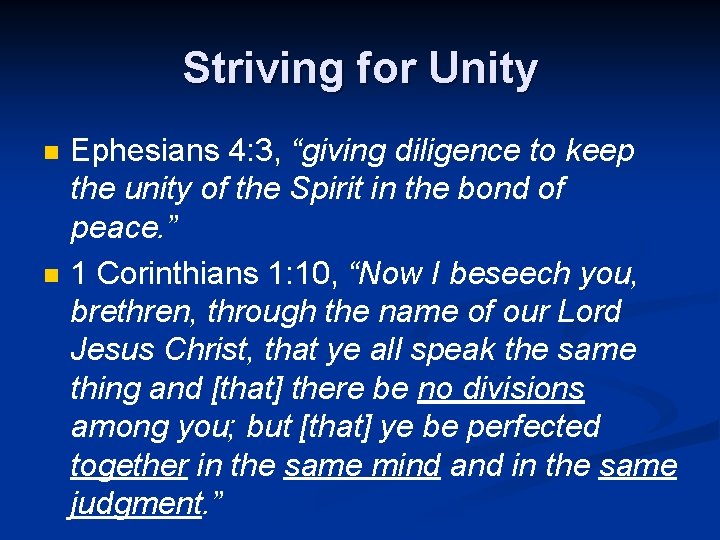 Striving for Unity

Ephesians 4:3, “giving diligence to keep the unity of the Spirit in the bond of peace.”

1 Corinthians 1:10, “Now I beseech you, brethren, through the name of our Lord Jesus Christ, that ye all speak the same thing and [that] there be no divisions among you; but [that] ye be perfected together in the same mind and in the same judgment.”